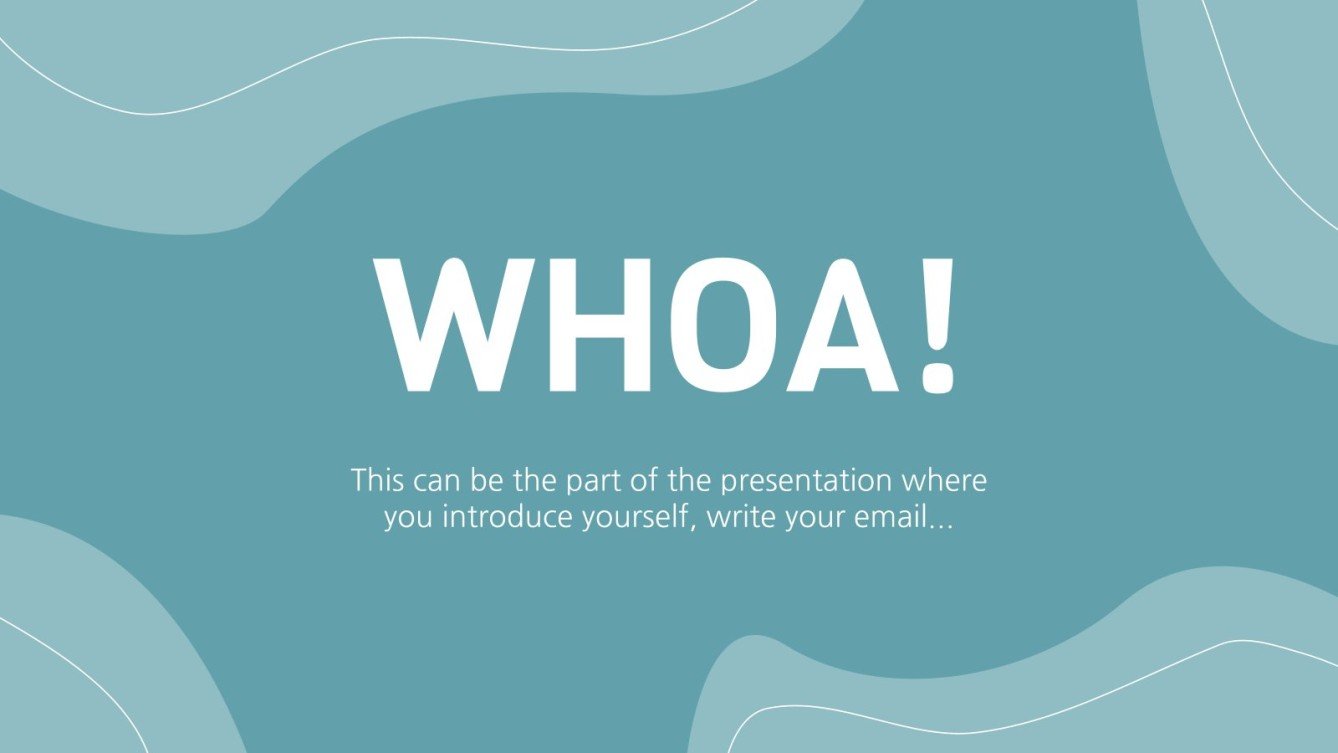 WHOA!

This can be the part of the presentation where you introduce yourself, write your email...